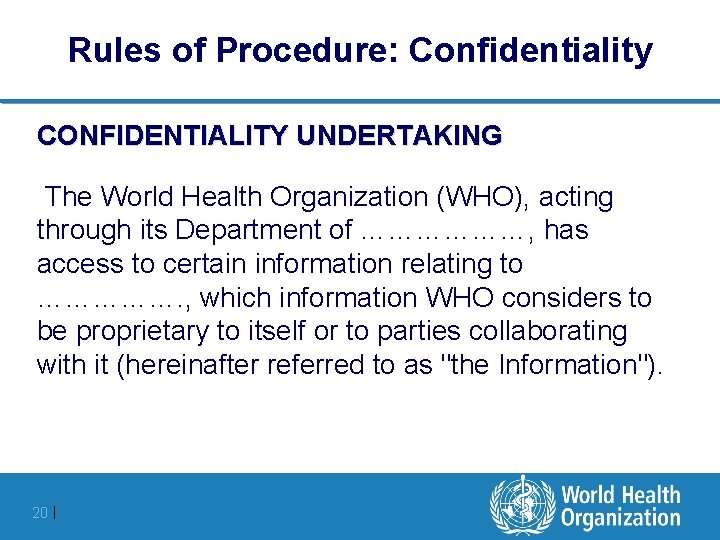 Rules of Procedure: Confidentiality

CONFIDENTIALITY UNDERTAKING

The World Health Organization (WHO), acting through its Department of ………………, has access to certain information relating to ……………., which information WHO considers to be proprietary to itself or to parties collaborating with it (hereinafter referred to as "the Information").

20 |

World Health Organization